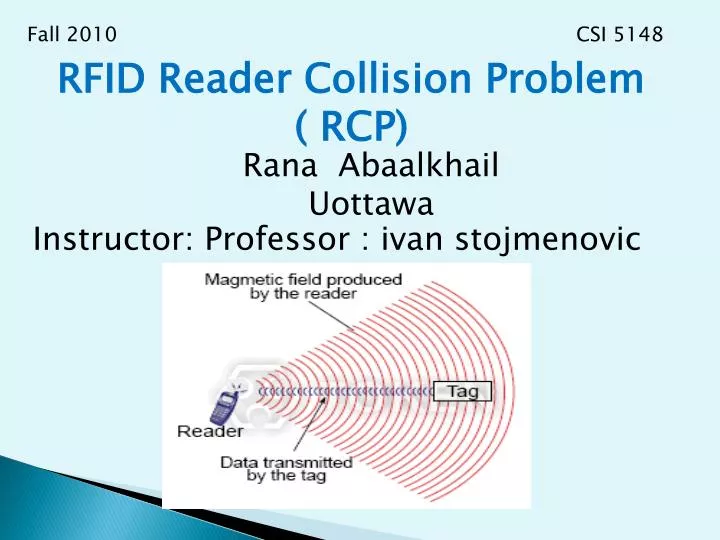 Fall 2010

CSI 5148

RFID Reader Collision Problem ( RCP)

Rana  Abaalkhail
Uottawa
Instructor: Professor : ivan stojmenovic

Magmetic field produced by the reader

Tag

Reader

Data transmitted by the tag